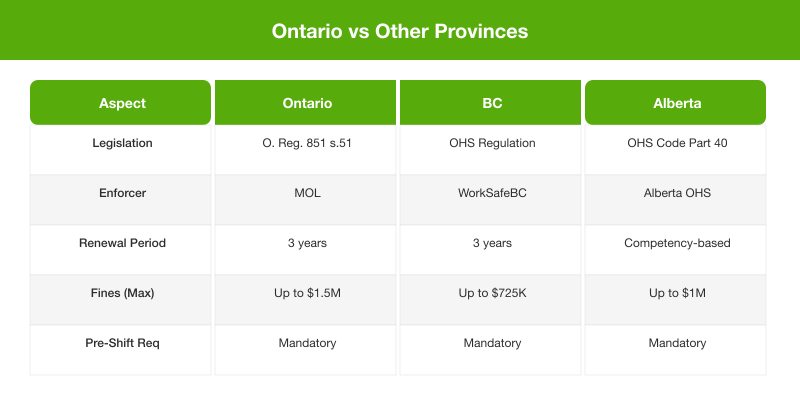 Ontario vs Other Provinces

| Aspect | Ontario | BC | Alberta |
|---|---|---|---|
| Legislation | O. Reg. 851 s.51 | OHS Regulation | OHS Code Part 40 |
| Enforcer | MOL | WorkSafeBC | Alberta OHS |
| Renewal Period | 3 years | 3 years | Competency-based |
| Fines (Max) | Up to \$1.5M | Up to \$725K | Up to \$1M |
| Pre-Shift Req | Mandatory | Mandatory | Mandatory |